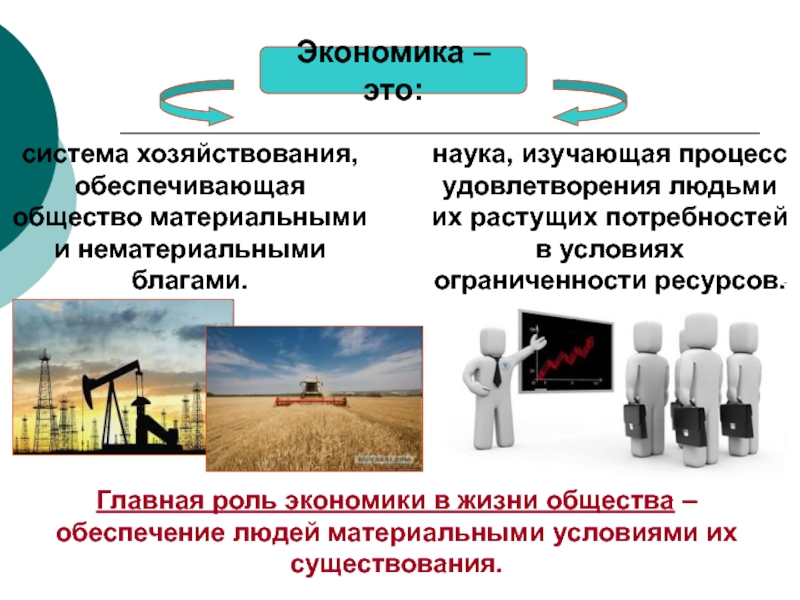 Экономика – это:

система хозяйствования, обеспечивающая общество материальными и нематериальными благами.

наука, изучающая процесс удовлетворения людьми их растущих потребностей в условиях ограниченности ресурсов.

Главная роль экономики в жизни общества – обеспечение людей материальными условиями их существования.